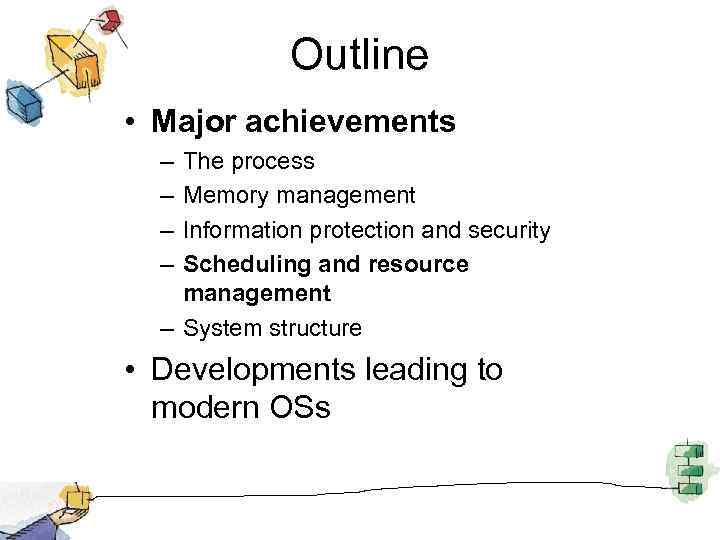 Outline

• Major achievements
– The process
– Memory management
– Information protection and security
– Scheduling and resource management
– System structure

• Developments leading to modern OSs